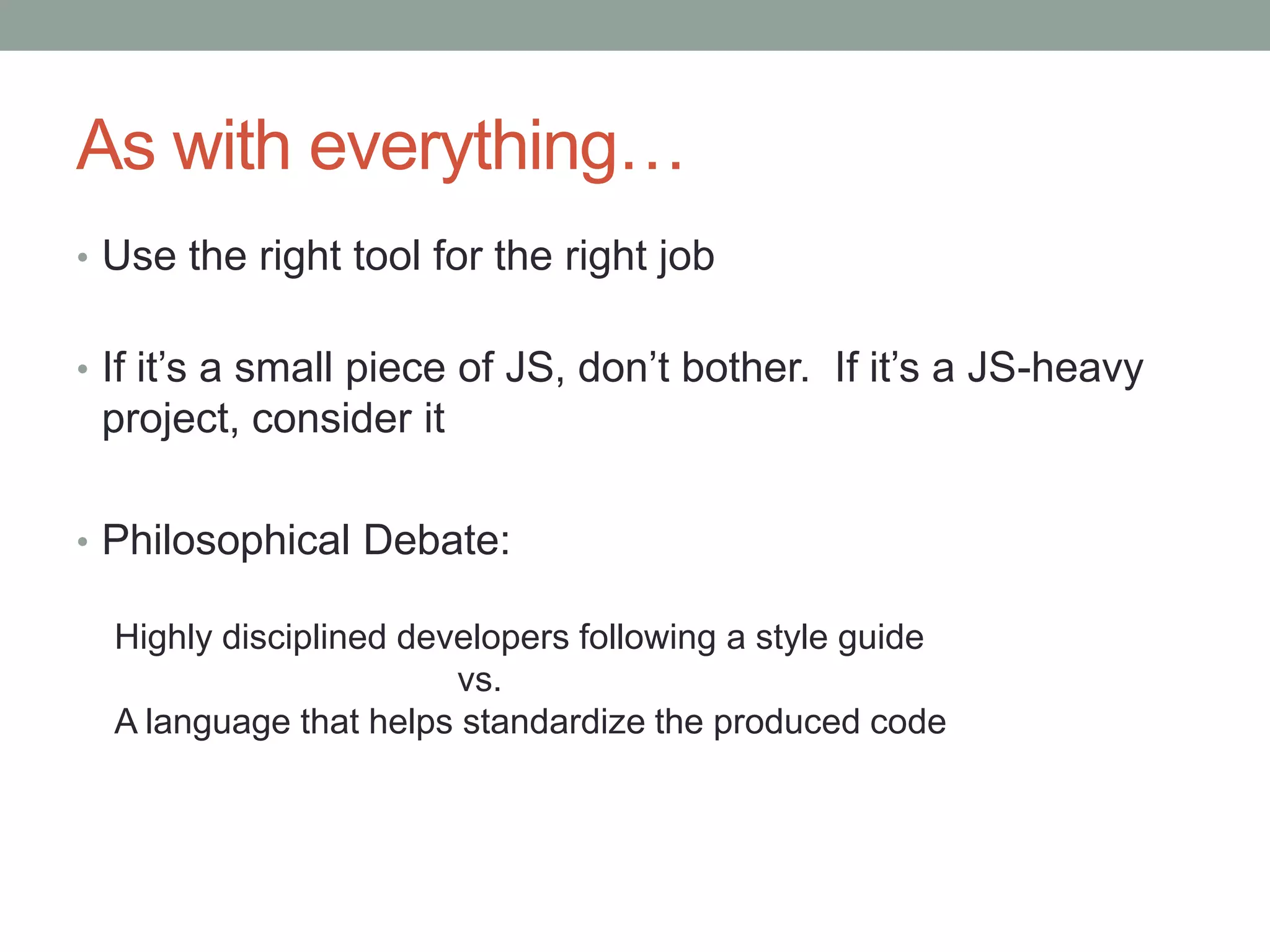 As with everything…

• Use the right tool for the right job

• If it’s a small piece of JS, don’t bother. If it’s a JS-heavy project, consider it

• Philosophical Debate:

Highly disciplined developers following a style guide
vs.
A language that helps standardize the produced code